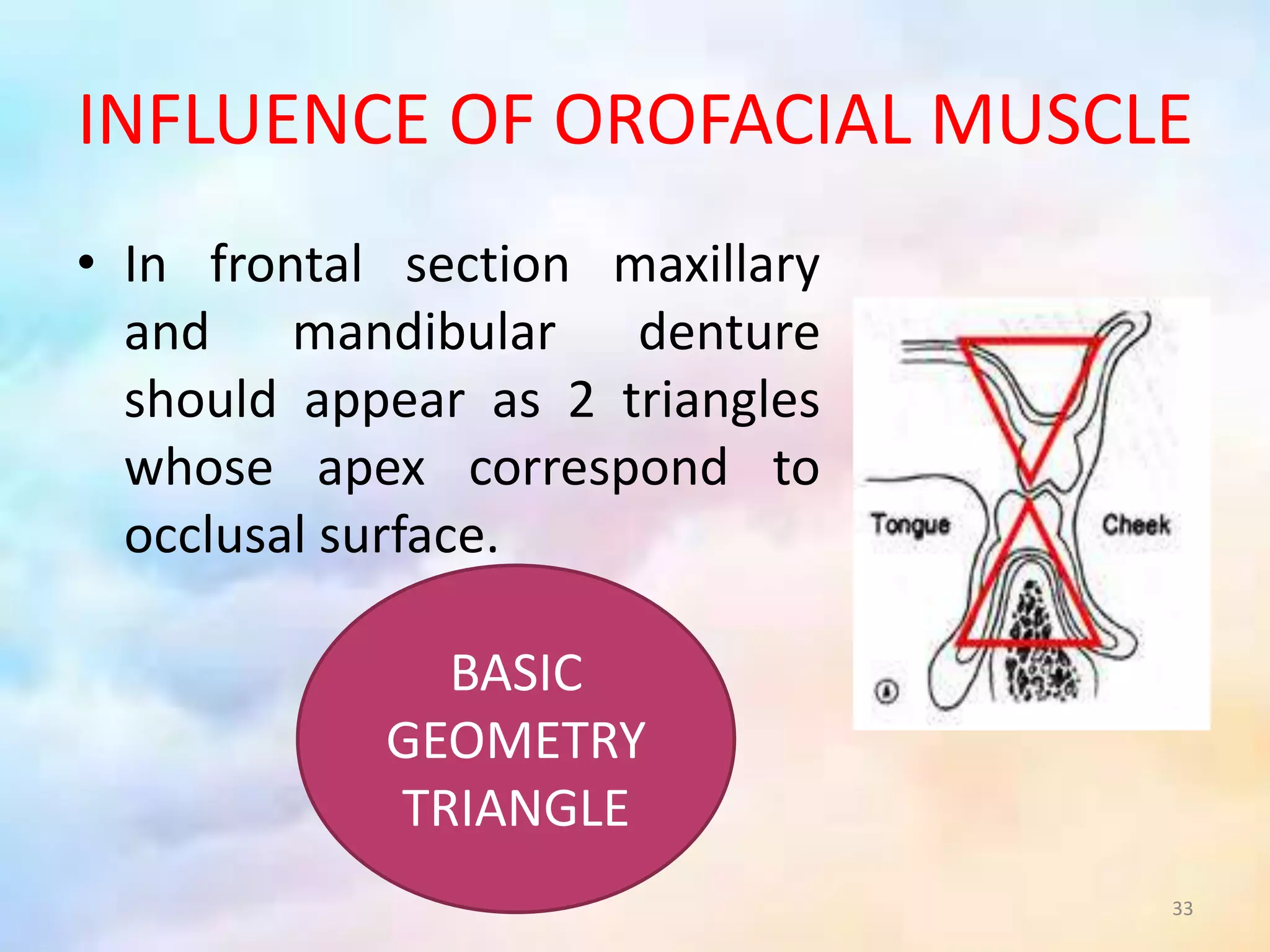 INFLUENCE OF OROFACIAL MUSCLE

• In frontal section maxillary and mandibular denture should appear as 2 triangles whose apex correspond to occlusal surface.

Tongue

Cheek

A

BASIC GEOMETRY TRIANGLE

33